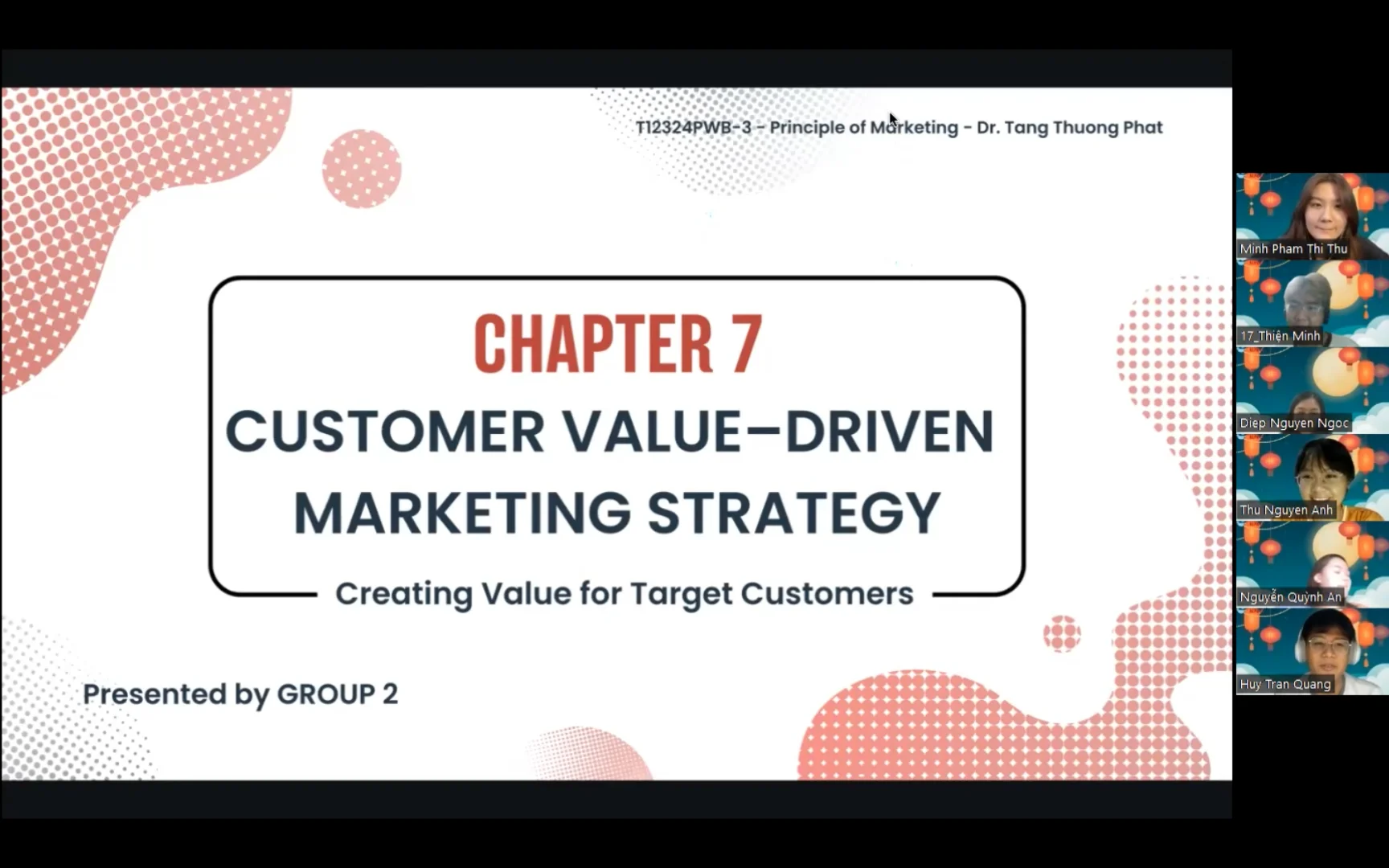 T12324PWB-3 - Principle of Marketing - Dr. Tang Thuong Phat

CHAPTER 7
CUSTOMER VALUE–DRIVEN MARKETING STRATEGY

Creating Value for Target Customers

Presented by GROUP 2

Minh Pham Thi Thu
17_Thiện Minh
Diep Nguyen Ngoc
Thu Nguyen Anh
Nguyễn Quỳnh An
Huy Tran Quang